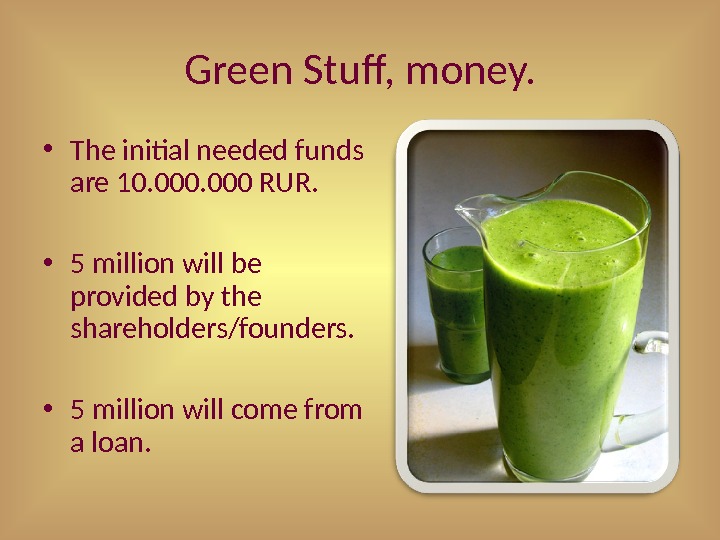 Green Stuff, money.

• The initial needed funds are 10.000.000 RUR.

• 5 million will be provided by the shareholders/founders.

• 5 million will come from a loan.